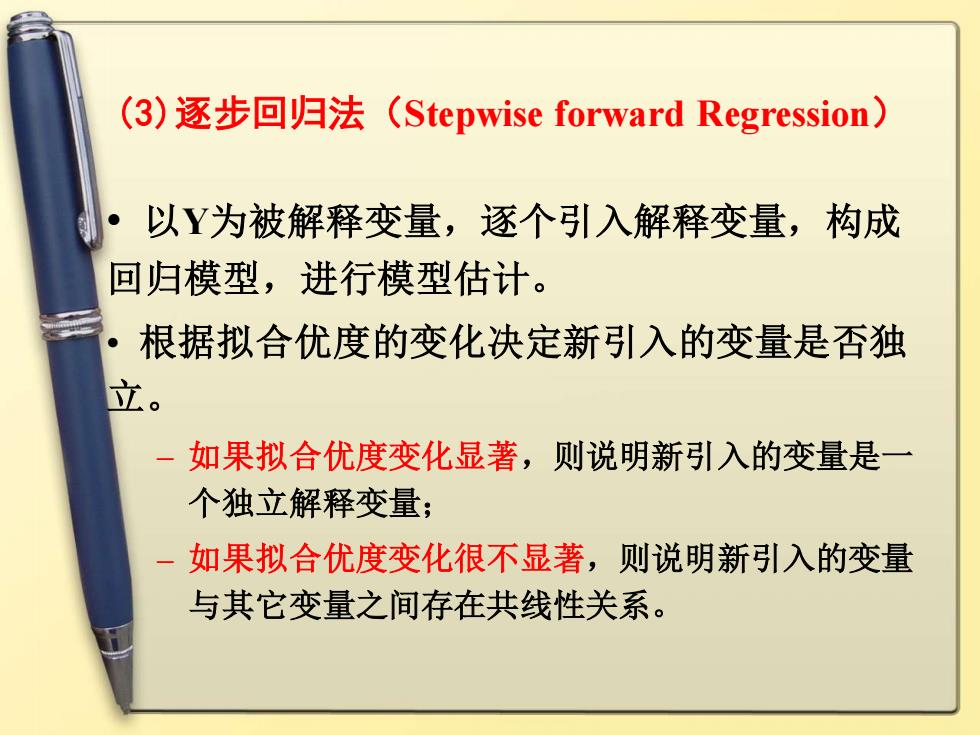 (3)逐步回归法（Stepwise forward Regression）

• 以Y为被解释变量，逐个引入解释变量，构成回归模型，进行模型估计。

• 根据拟合优度的变化决定新引入的变量是否独立。

– 如果拟合优度变化显著，则说明新引入的变量是一个独立解释变量；

– 如果拟合优度变化很不显著，则说明新引入的变量与其它变量之间存在共线性关系。